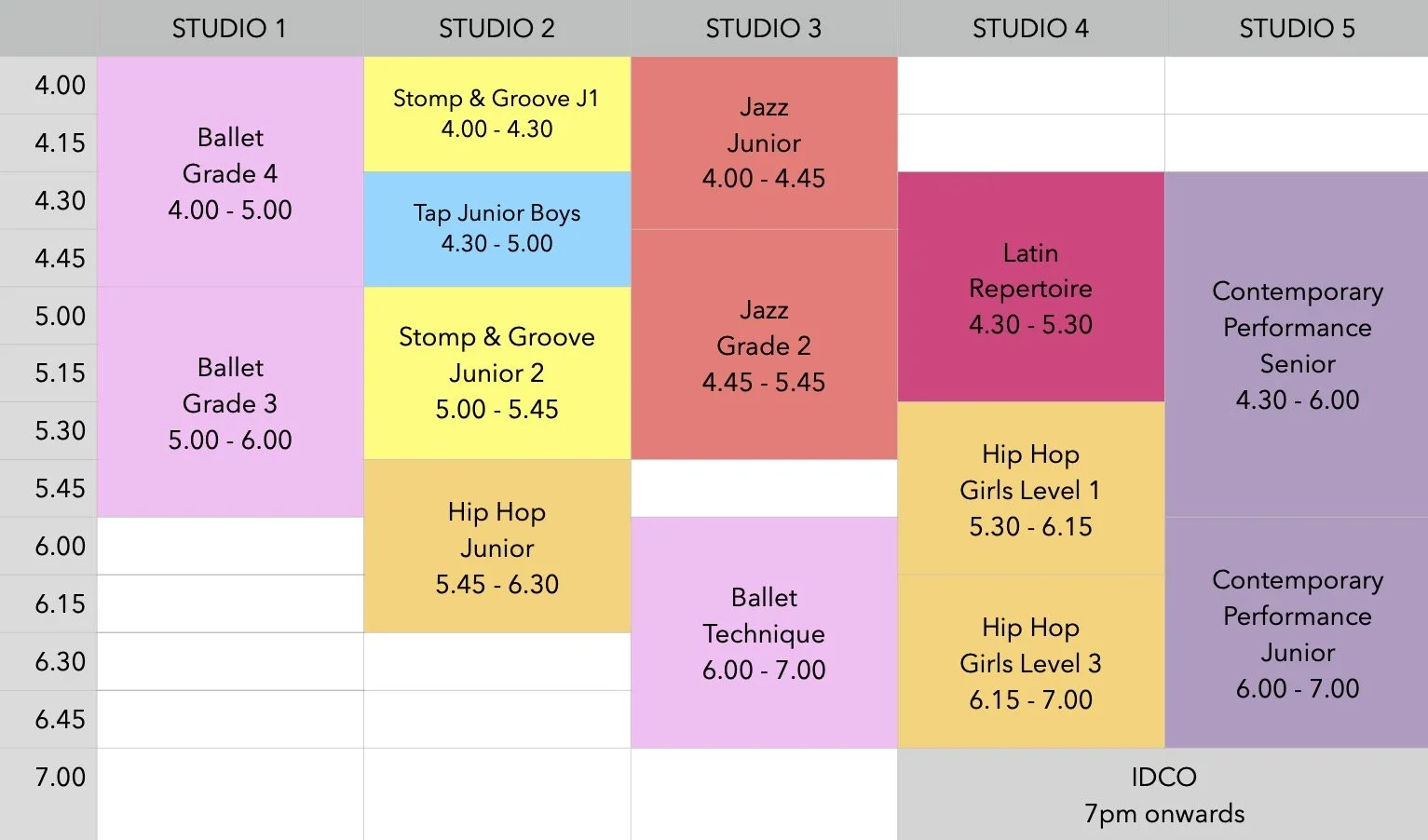 | | STUDIO 1 | STUDIO 2 | STUDIO 3 | STUDIO 4 | STUDIO 5 |
|---|---|---|---|---|---|
| 4.00 | Ballet Grade 4 4.00 - 5.00 | Stomp & Groove J1 4.00 - 4.30 | Jazz Junior 4.00 - 4.45 | | |
| 4.15 | | | | | |
| 4.30 | | Tap Junior Boys 4.30 - 5.00 | | Latin Repertoire 4.30 - 5.30 | Contemporary Performance Senior 4.30 - 6.00 |
| 4.45 | | | Jazz Grade 2 4.45 - 5.45 | | |
| 5.00 | Ballet Grade 3 5.00 - 6.00 | Stomp & Groove Junior 2 5.00 - 5.45 | | | |
| 5.15 | | | | | |
| 5.30 | | | | Hip Hop Girls Level 1 5.30 - 6.15 | |
| 5.45 | | Hip Hop Junior 5.45 - 6.30 | | | |
| 6.00 | | | Ballet Technique 6.00 - 7.00 | | Contemporary Performance Junior 6.00 - 7.00 |
| 6.15 | | | | Hip Hop Girls Level 3 6.15 - 7.00 | |
| 6.30 | | | | | |
| 6.45 | | | | | |
| 7.00 | | | | IDCO 7pm onwards | |